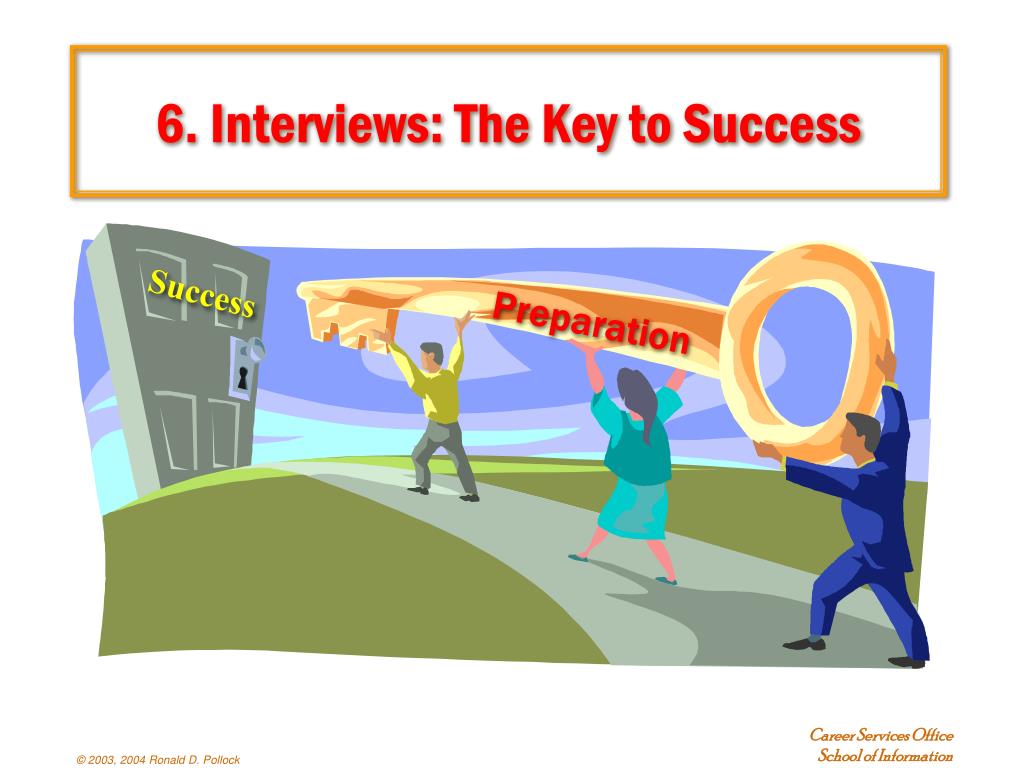 6. Interviews: The Key to Success

Success

Preparation

© 2003, 2004 Ronald D. Pollock

Career Services Office
School of Information